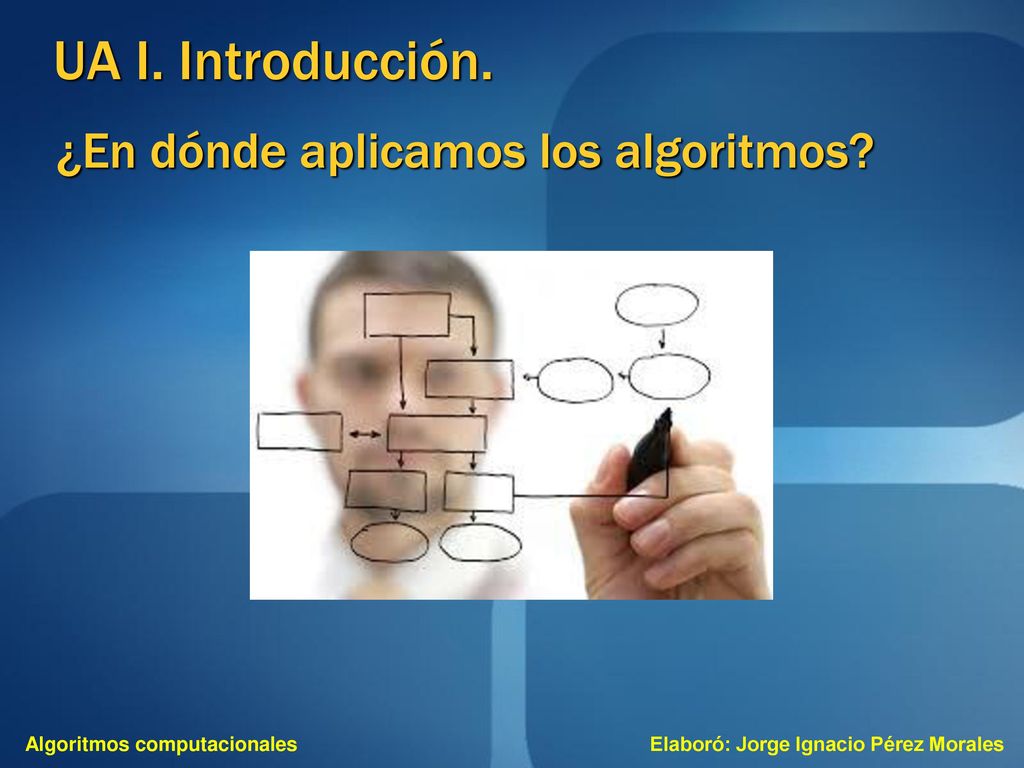 UA I. Introducción.

¿En dónde aplicamos los algoritmos?

Algoritmos computacionales

Elaboró: Jorge Ignacio Pérez Morales